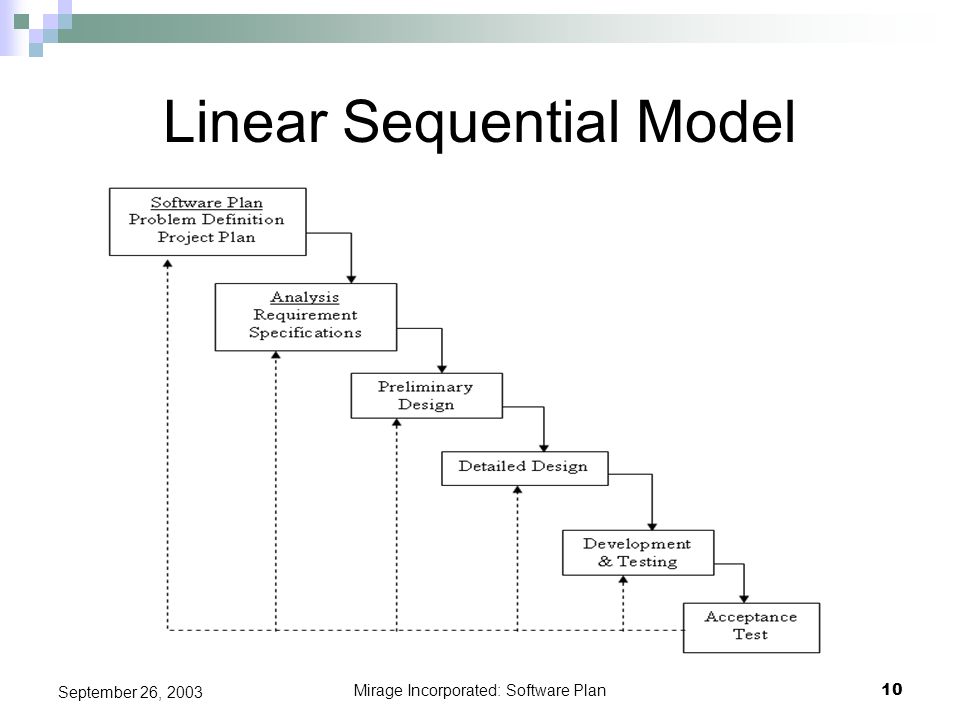 Linear Sequential Model

Software Plan
Problem Definition
Project Plan

Analysis
Requirement
Specifications

Preliminary
Design

Detailed Design

Development
& Testing

Acceptance
Test

September 26, 2003

Mirage Incorporated: Software Plan

10